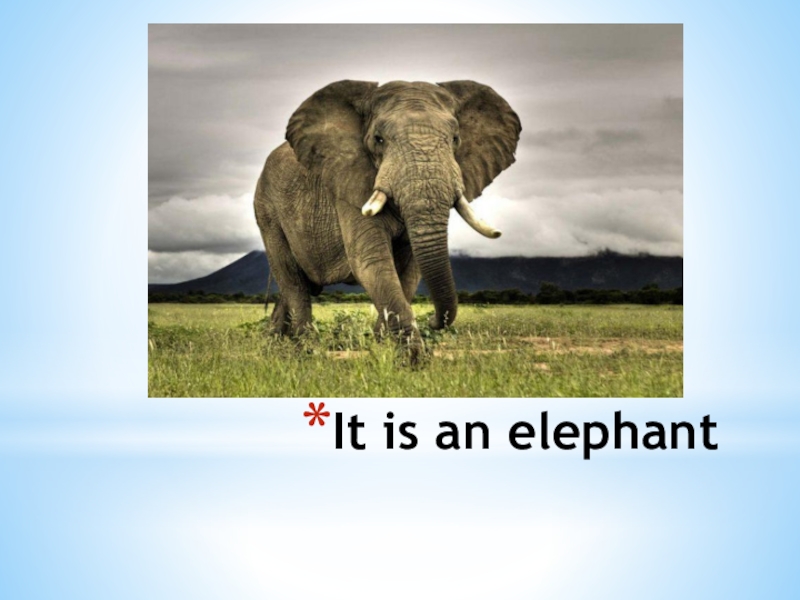 *It is an elephant